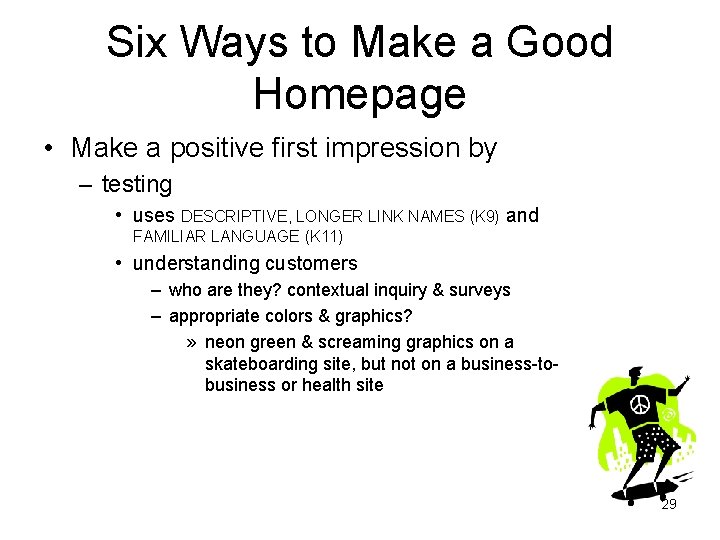 Six Ways to Make a Good Homepage

• Make a positive first impression by
– testing
• uses DESCRIPTIVE, LONGER LINK NAMES (K9) and FAMILIAR LANGUAGE (K11)
• understanding customers
– who are they? contextual inquiry & surveys
– appropriate colors & graphics?
» neon green & screaming graphics on a skateboarding site, but not on a business-to-business or health site

29